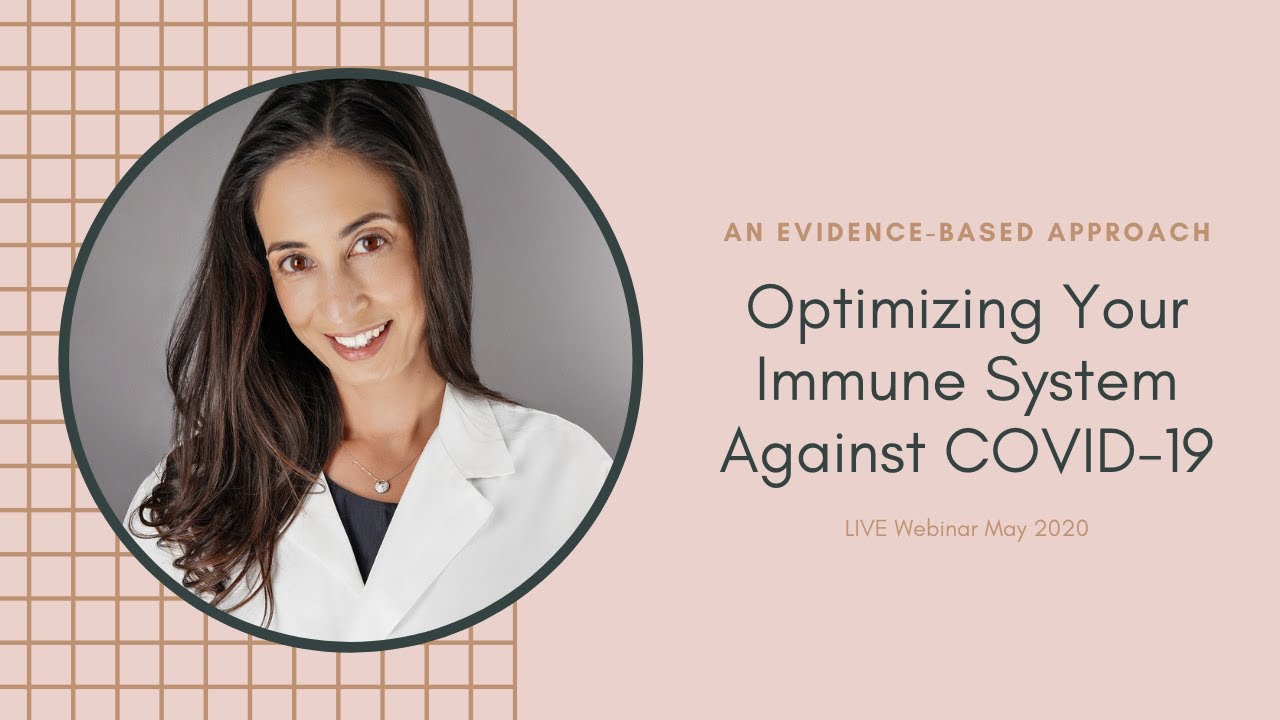 AN EVIDENCE-BASED APPROACH

Optimizing Your Immune System Against COVID-19

LIVE Webinar May 2020